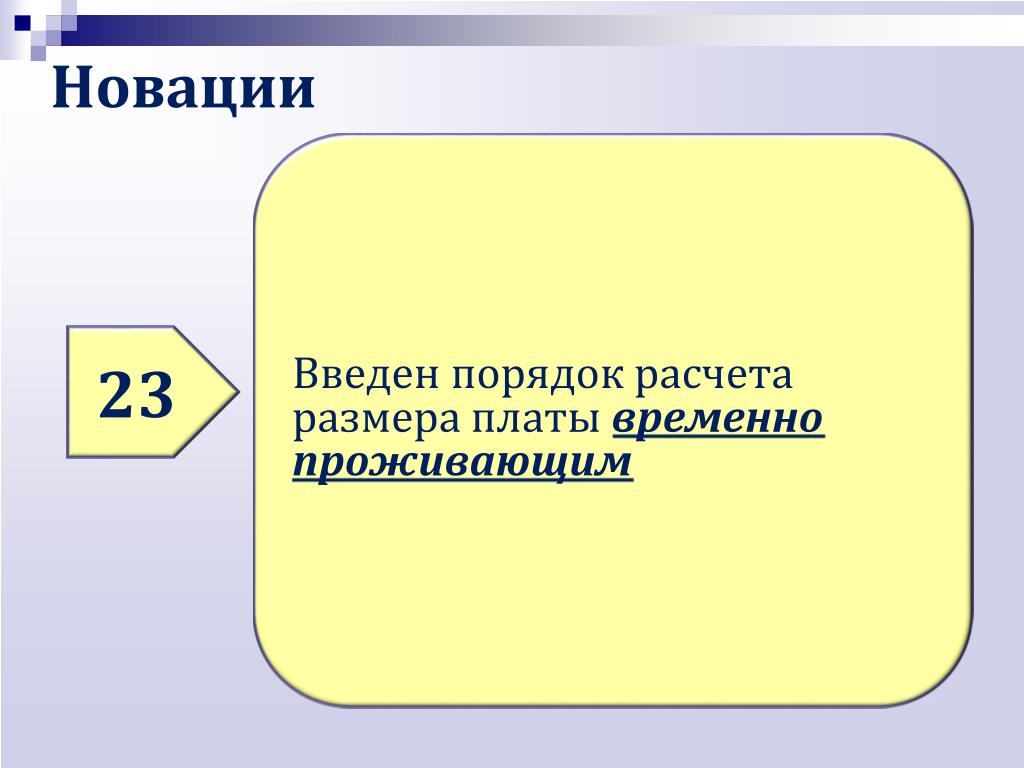 Новации

23

Введен порядок расчета размера платы временно проживающим